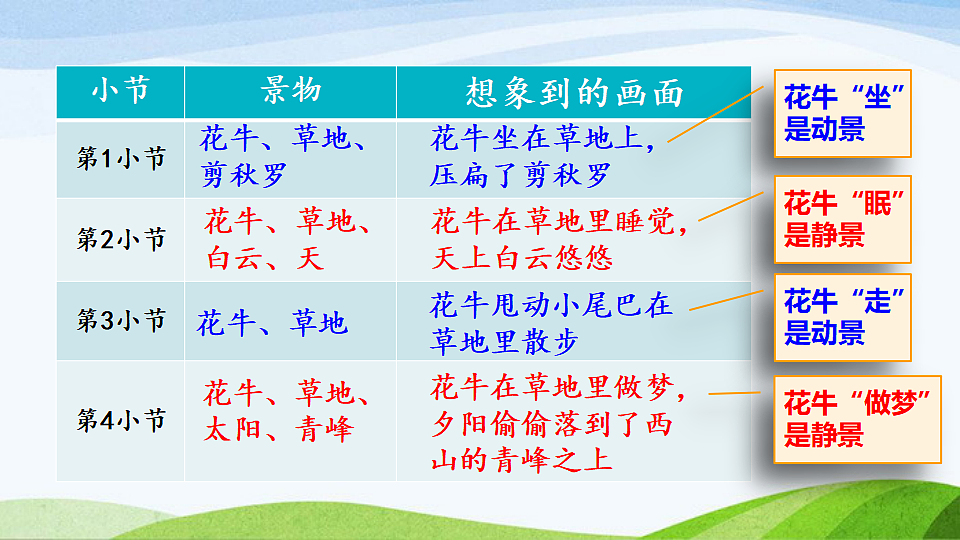 | 小节 | 景物 | 想象到的画面 |
|---|---|---|
| 第1小节 | 花牛、草地、剪秋罗 | 花牛坐在草地上，压扁了剪秋罗 |
| 第2小节 | 花牛、草地、白云、天 | 花牛在草地里睡觉，天上白云悠悠 |
| 第3小节 | 花牛、草地 | 花牛甩动小尾巴在草地里散步 |
| 第4小节 | 花牛、草地、太阳、青峰 | 花牛在草地里做梦，夕阳偷偷落到了西山的青峰之上 |

花牛“坐”是动景

花牛“眠”是静景

花牛“走”是动景

花牛“做梦”是静景